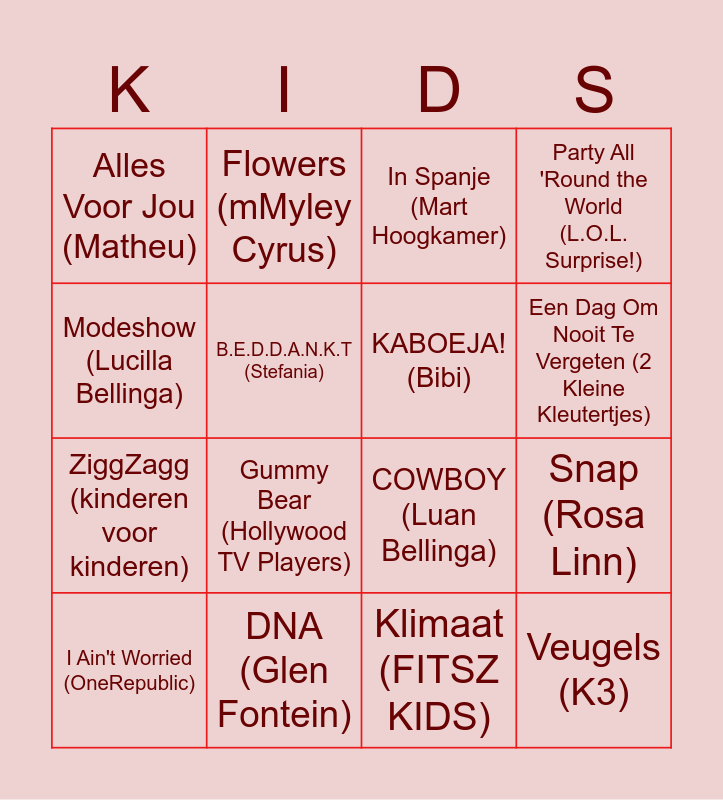 | K | I | D | S |
|---|---|---|---|
| Alles Voor Jou (Matheu) | Flowers (mMyley Cyrus) | In Spanje (Mart Hoogkamer) | Party All 'Round the World (L.O.L. Surprise!) |
| Modeshow (Lucilla Bellinga) | B.E.D.D.A.N.K.T (Stefania) | KABOEJA! (Bibi) | Een Dag Om Nooit Te Vergeten (2 Kleine Kleutertjes) |
| ZiggZagg (kinderen voor kinderen) | Gummy Bear (Hollywood TV Players) | COWBOY (Luan Bellinga) | Snap (Rosa Linn) |
| I Ain't Worried (OneRepublic) | DNA (Glen Fontein) | Klimaat (FITSZ KIDS) | Veugels (K3) |